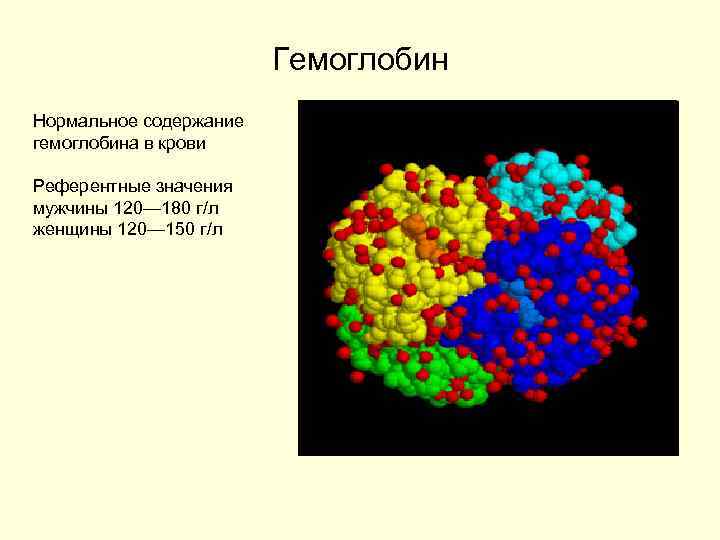 Гемоглобин

Нормальное содержание гемоглобина в крови

Референтные значения
мужчины 120—180 г/л
женщины 120—150 г/л